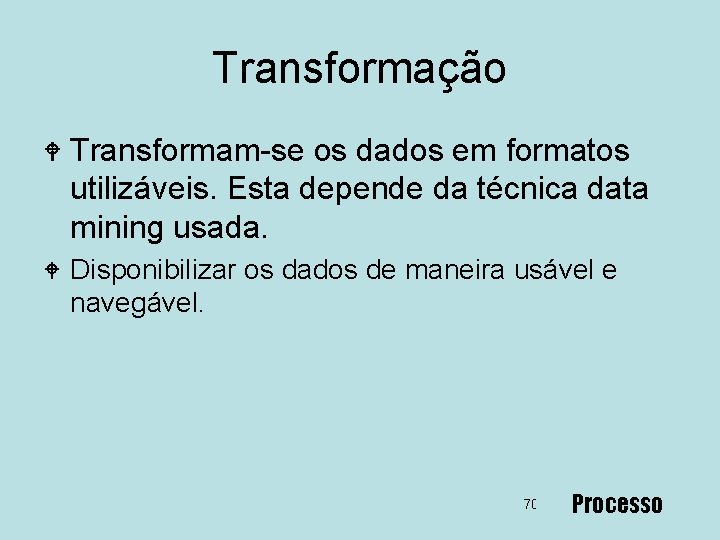 Transformação

Transformam-se os dados em formatos utilizáveis. Esta depende da técnica data mining usada.

Disponibilizar os dados de maneira usável e navegável.

70

Processo